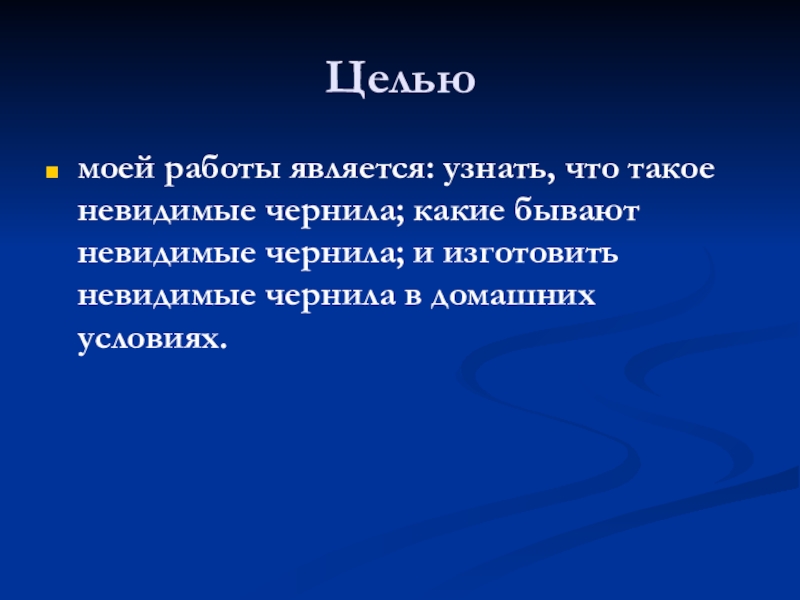 Целью

моей работы является: узнать, что такое невидимые чернила; какие бывают невидимые чернила; и изготовить невидимые чернила в домашних условиях.